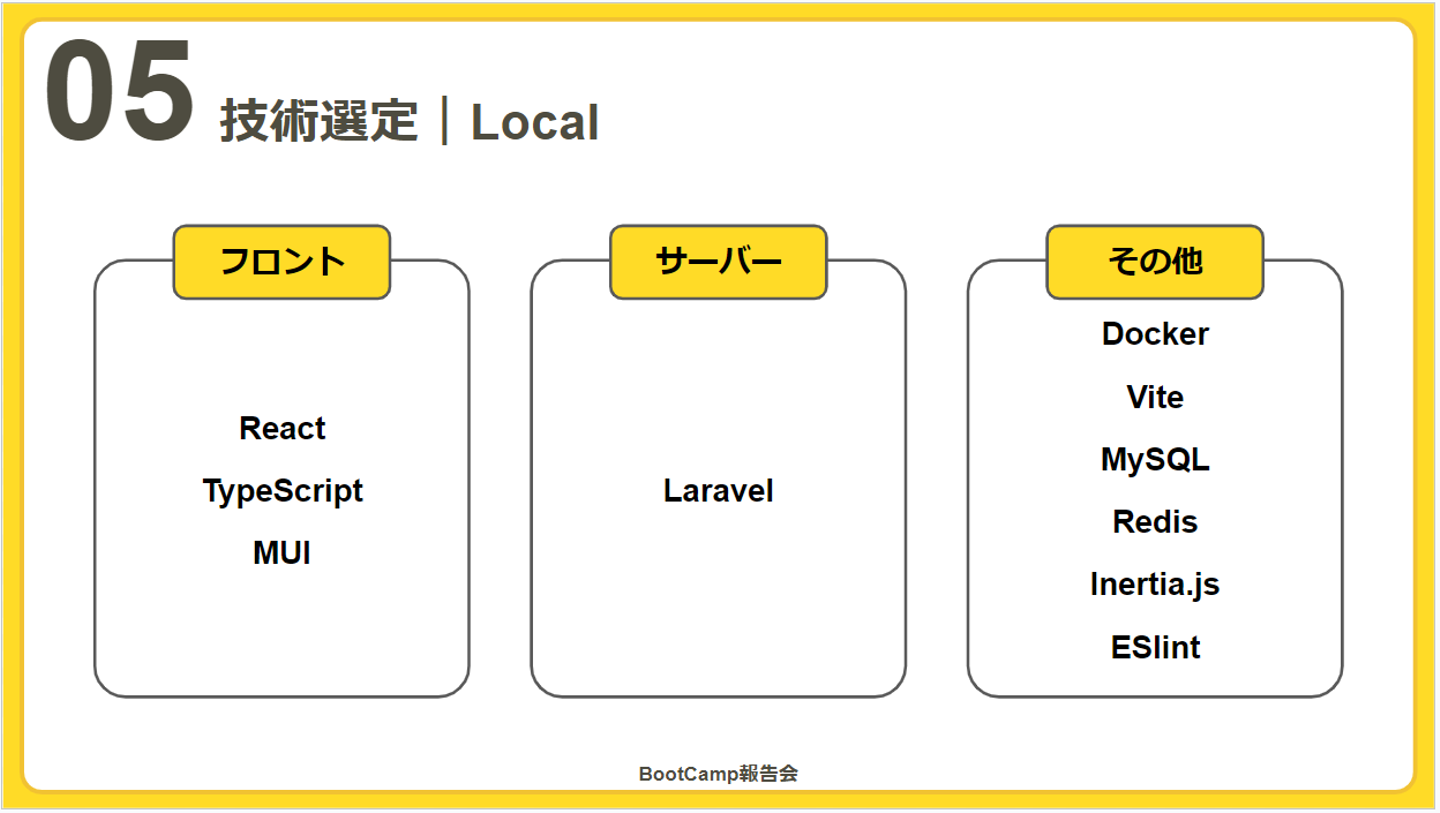 05 技術選定｜Local

フロント

React

TypeScript

MUI

サーバー

Laravel

その他

Docker

Vite

MySQL

Redis

Inertia.js

ESlint

BootCamp報告会